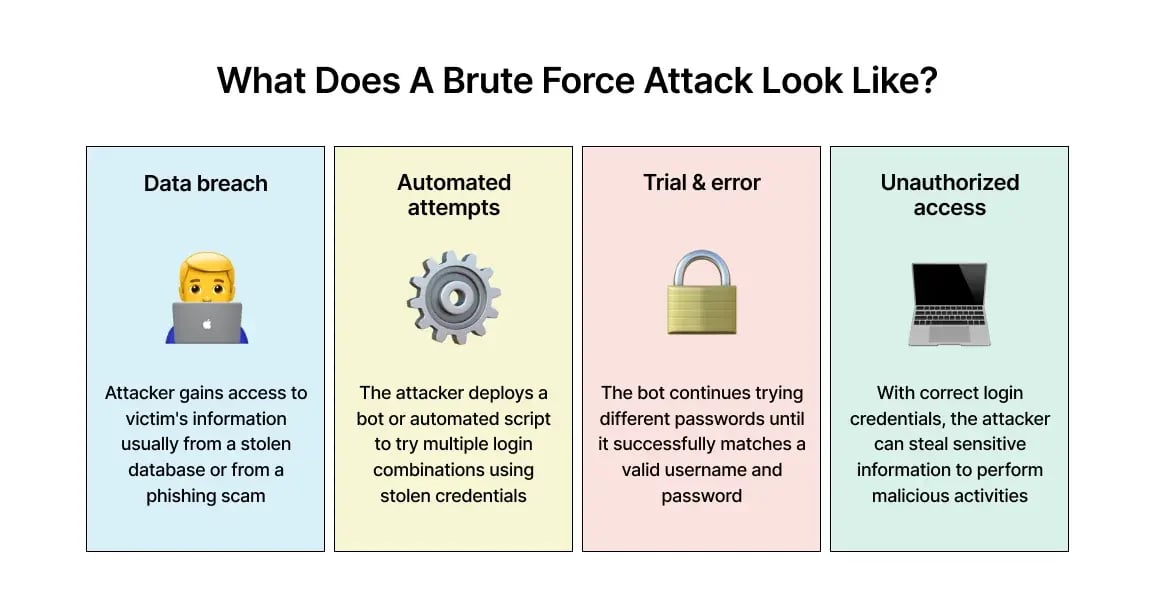 What Does A Brute Force Attack Look Like?

Data breach

Attacker gains access to victim's information usually from a stolen database or from a phishing scam

Automated attempts

The attacker deploys a bot or automated script to try multiple login combinations using stolen credentials

Trial & error

The bot continues trying different passwords until it successfully matches a valid username and password

Unauthorized access

With correct login credentials, the attacker can steal sensitive information to perform malicious activities